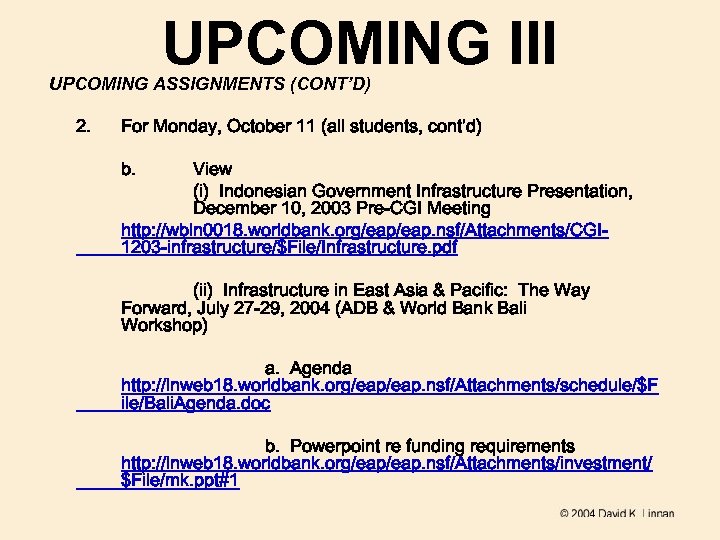 UPCOMING III

UPCOMING ASSIGNMENTS (CONT'D)

2. For Monday, October 11 (all students, cont'd)

b. View

(i) Indonesian Government Infrastructure Presentation, December 10, 2003 Pre-CGI Meeting

http://wbln0018.worldbank.org/eap/eap.nsf/Attachments/CGI-1203-infrastructure/$File/Infrastructure.pdf

(ii) Infrastructure in East Asia & Pacific: The Way Forward, July 27-29, 2004 (ADB & World Bank Bali Workshop)

a. Agenda
http://lnweb18.worldbank.org/eap/eap.nsf/Attachments/schedule/$File/BaliAgenda.doc

b. Powerpoint re funding requirements
http://lnweb18.worldbank.org/eap/eap.nsf/Attachments/investment/$File/mk.ppt#1

© 2004 David K. Linnan